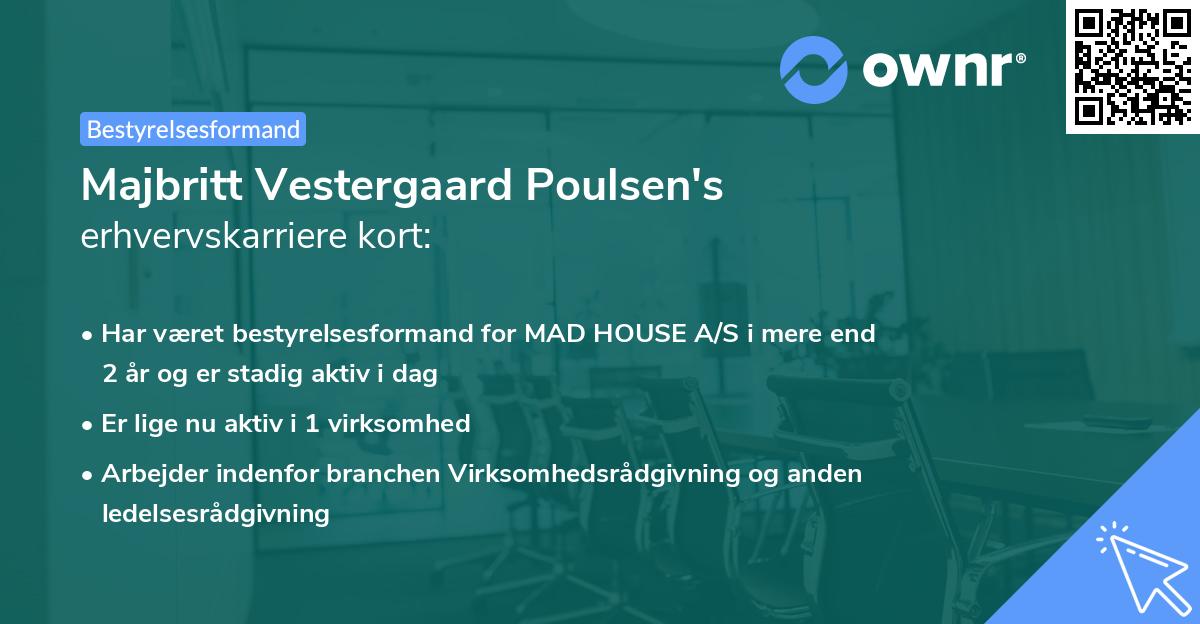 ownr®

Bestyrelsesformand

Majbritt Vestergaard Poulsen's
erhvervskarriere kort:

• Har været bestyrelsesformand for MAD HOUSE A/S i mere end 2 år og er stadig aktiv i dag

• Er lige nu aktiv i 1 virksomhed

• Arbejder indenfor branchen Virksomhedsrådgivning og anden ledelsesrådgivning